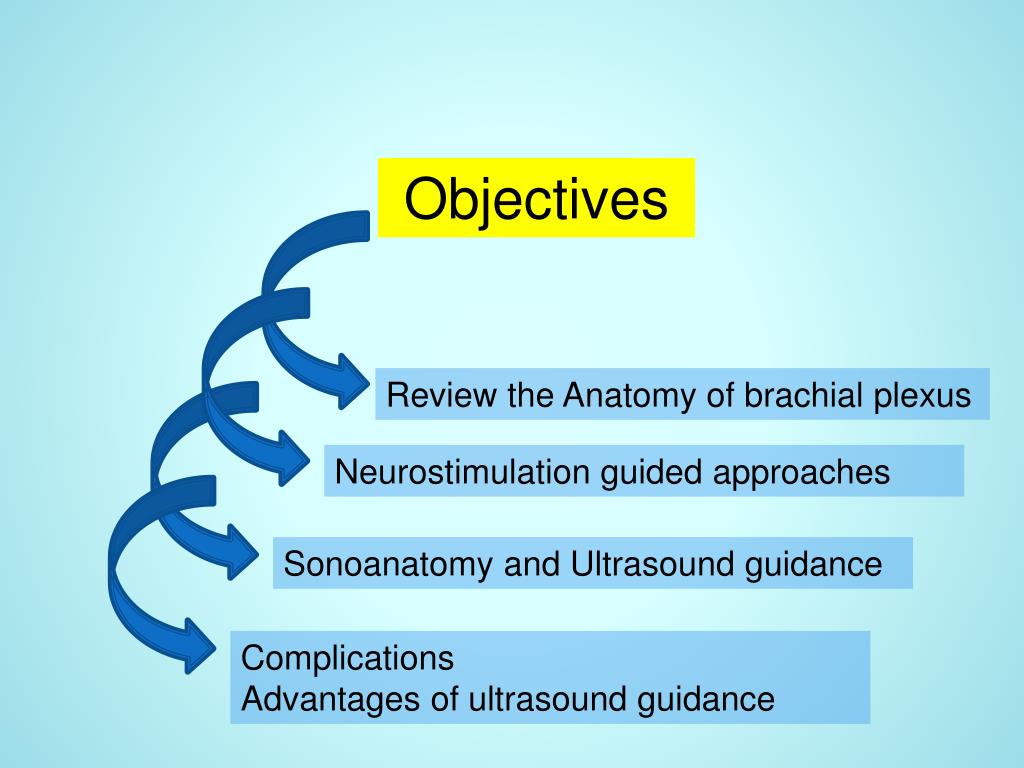 Objectives

Review the Anatomy of brachial plexus

Neurostimulation guided approaches

Sonoanatomy and Ultrasound guidance

Complications
Advantages of ultrasound guidance